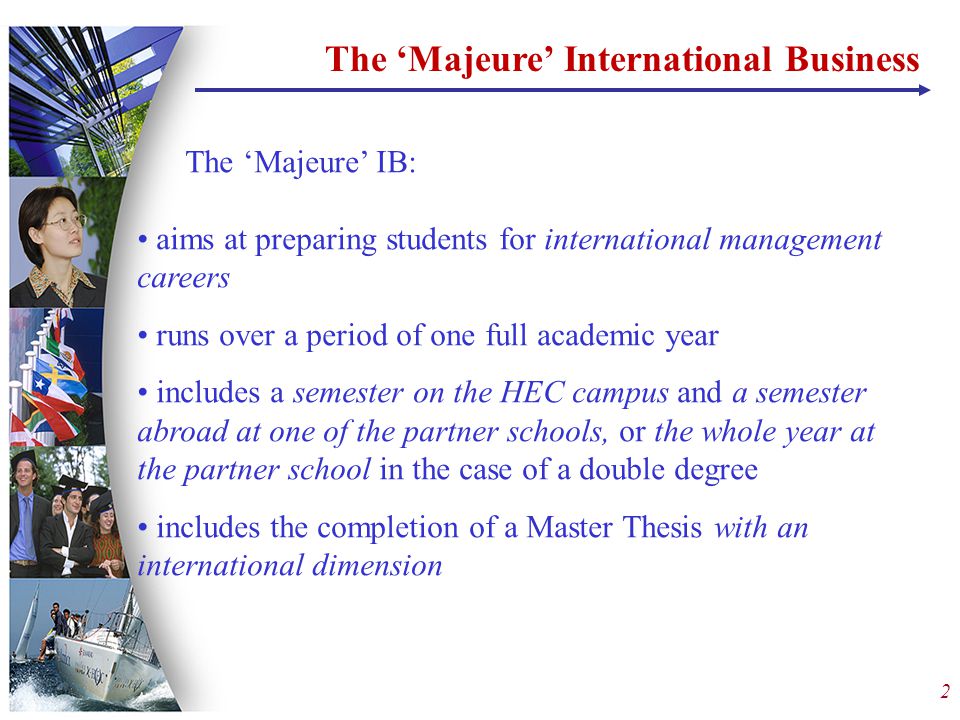 The ‘Majeure’ International Business

The ‘Majeure’ IB:

• aims at preparing students for international management careers

• runs over a period of one full academic year

• includes a semester on the HEC campus and a semester abroad at one of the partner schools, or the whole year at the partner school in the case of a double degree

• includes the completion of a Master Thesis with an international dimension

2